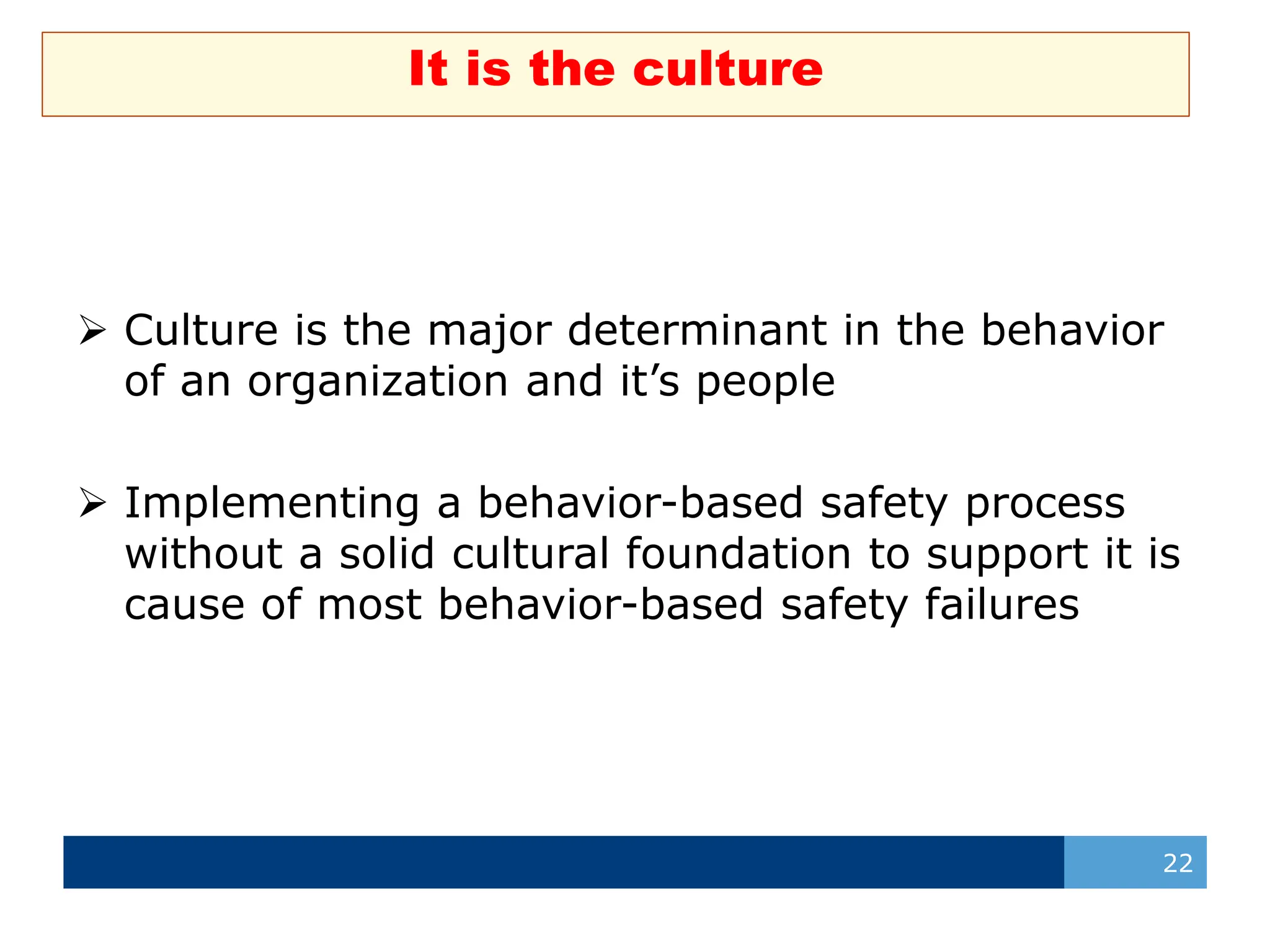 It is the culture

➢ Culture is the major determinant in the behavior of an organization and it’s people

➢ Implementing a behavior-based safety process without a solid cultural foundation to support it is cause of most behavior-based safety failures

22